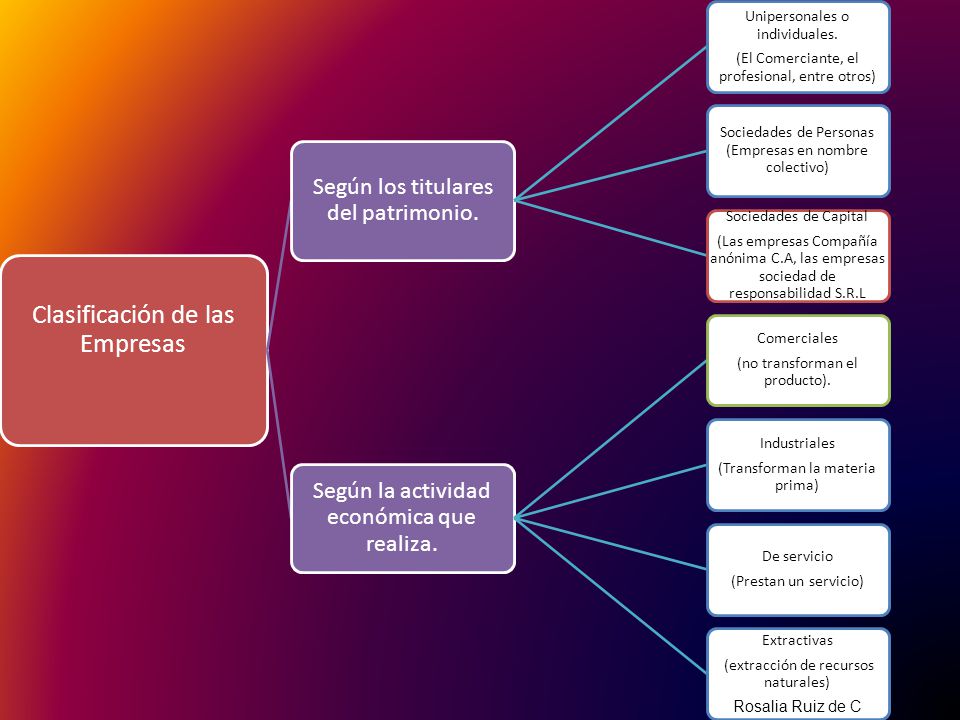 Clasificación de las Empresas

Según los titulares del patrimonio.

Unipersonales o individuales.

(El Comerciante, el profesional, entre otros)

Sociedades de Personas (Empresas en nombre colectivo)

Sociedades de Capital

(Las empresas Compañía anónima C.A, las empresas sociedad de responsabilidad S.R.L

Según la actividad económica que realiza.

Comerciales

(no transforman el producto).

Industriales

(Transforman la materia prima)

De servicio

(Prestan un servicio)

Extractivas

(extracción de recursos naturales)

Rosalia Ruiz de C